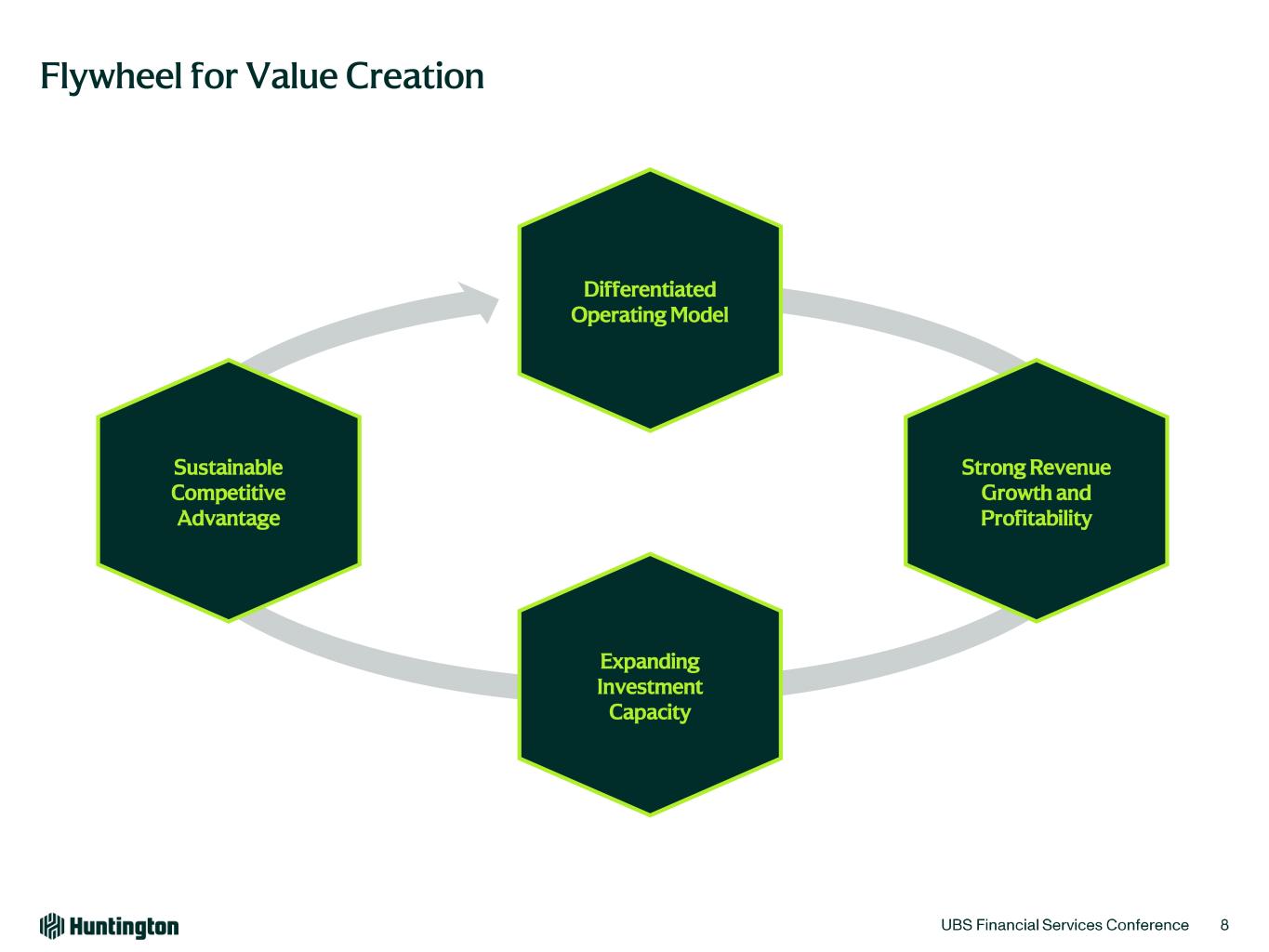 Flywheel for Value Creation

Differentiated Operating Model

Strong Revenue Growth and Profitability

Expanding Investment Capacity

Sustainable Competitive Advantage

Huntington

UBS Financial Services Conference 8